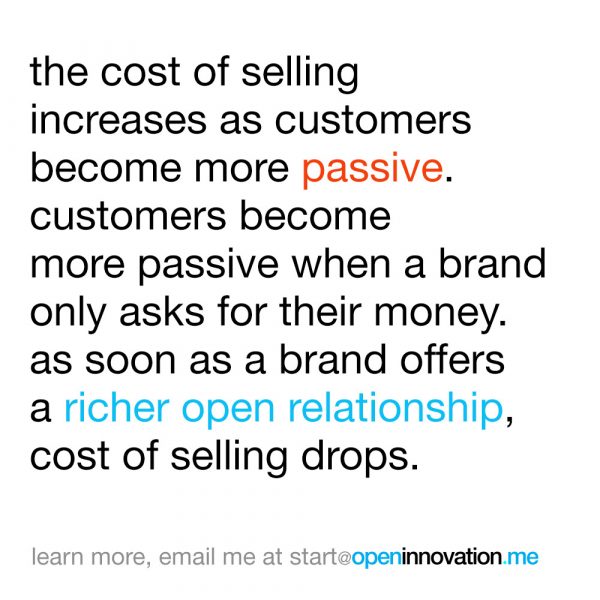 the cost of selling increases as customers become more passive. customers become more passive when a brand only asks for their money. as soon as a brand offers a richer open relationship, cost of selling drops.

learn more, email me at start@openinnovation.me